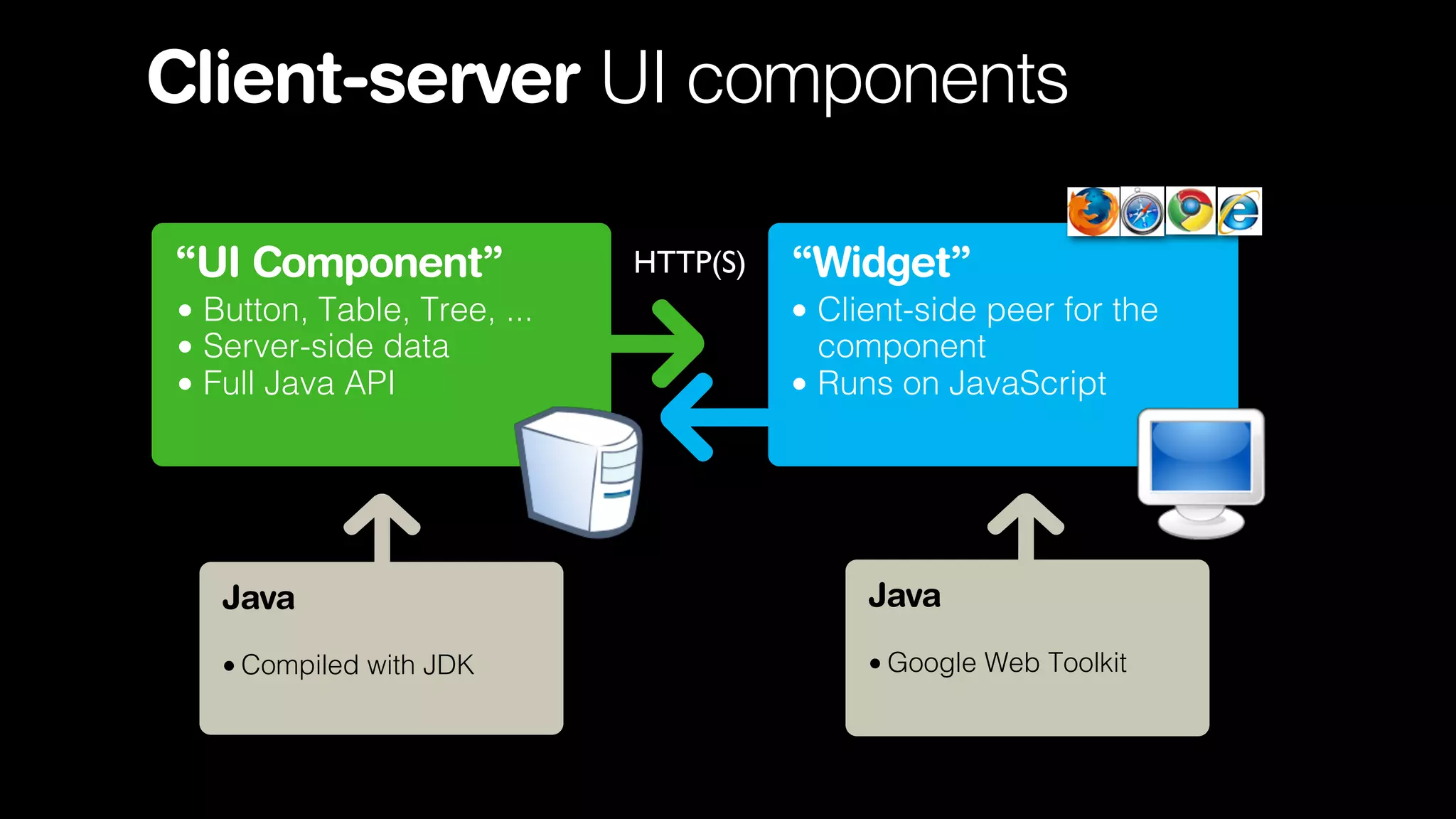 Client-server UI components

“UI Component”
• Button, Table, Tree, ...
• Server-side data
• Full Java API

HTTP(S)

“Widget”
• Client-side peer for the component
• Runs on JavaScript

Java
• Compiled with JDK

Java
• Google Web Toolkit